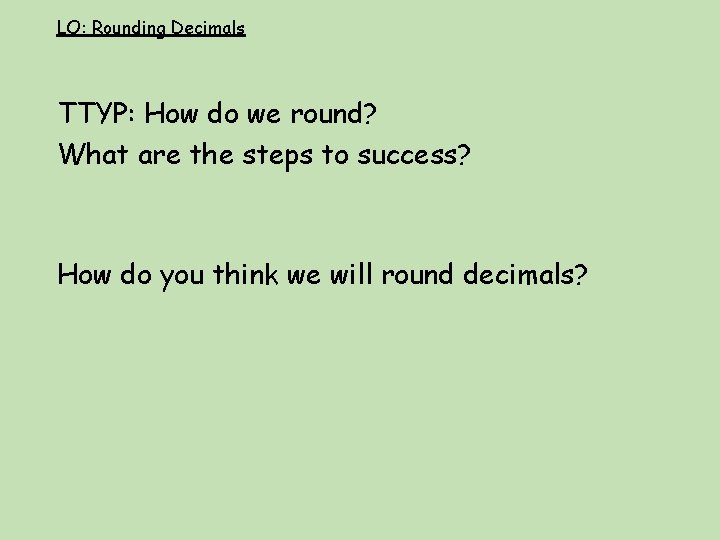 LO: Rounding Decimals

TTYP: How do we round?
What are the steps to success?

How do you think we will round decimals?